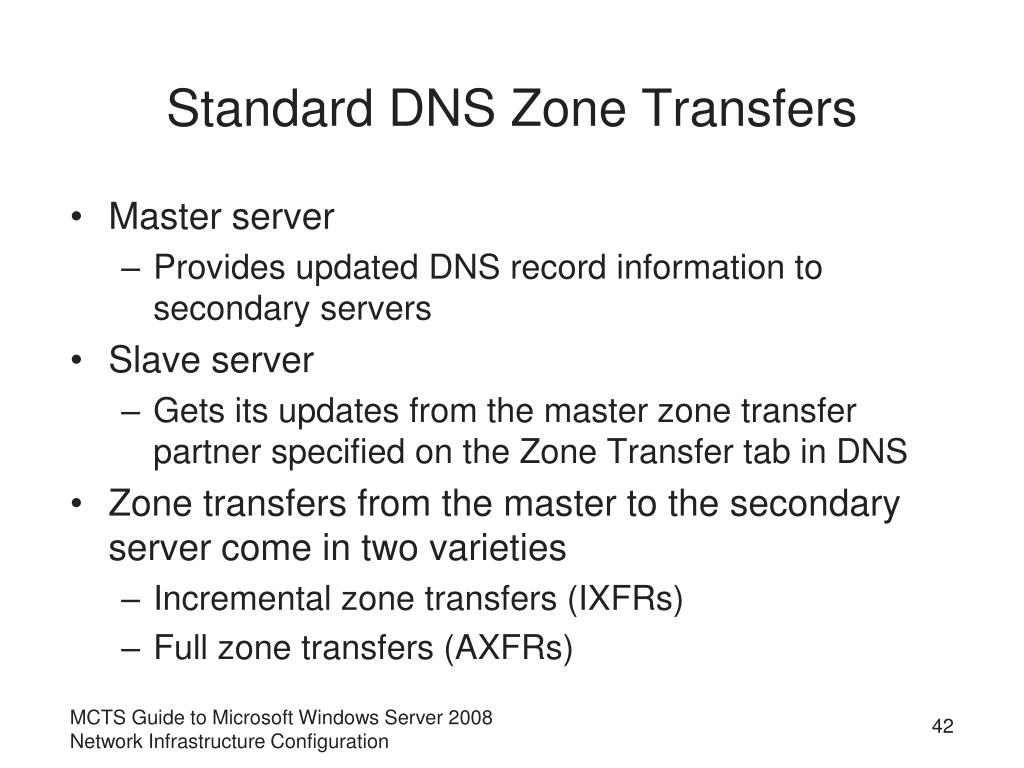 Standard DNS Zone Transfers

• Master server
– Provides updated DNS record information to secondary servers
• Slave server
– Gets its updates from the master zone transfer partner specified on the Zone Transfer tab in DNS
• Zone transfers from the master to the secondary server come in two varieties
– Incremental zone transfers (IXFRs)
– Full zone transfers (AXFRs)

MCTS Guide to Microsoft Windows Server 2008
Network Infrastructure Configuration

42